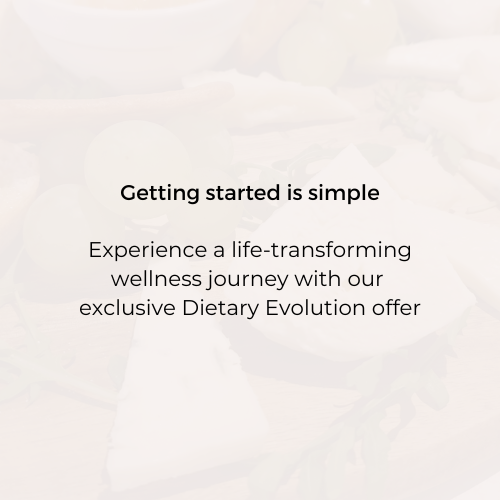 Getting started is simple

Experience a life-transforming wellness journey with our exclusive Dietary Evolution offer